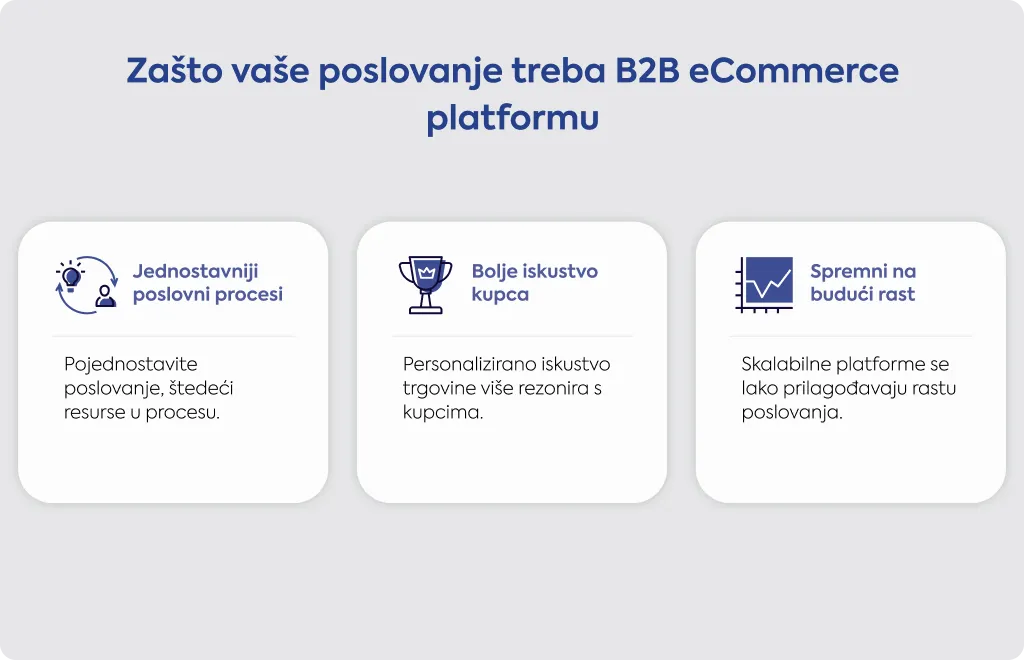 Zašto vaše poslovanje treba B2B eCommerce platformu

Jednostavniji poslovni procesi

Pojednostavite poslovanje, štedeći resurse u procesu.

Bolje iskustvo kupca

Personalizirano iskustvo trgovine više rezonira s kupcima.

Spremni na budući rast

Skalabilne platforme se lako prilagođavaju rastu poslovanja.